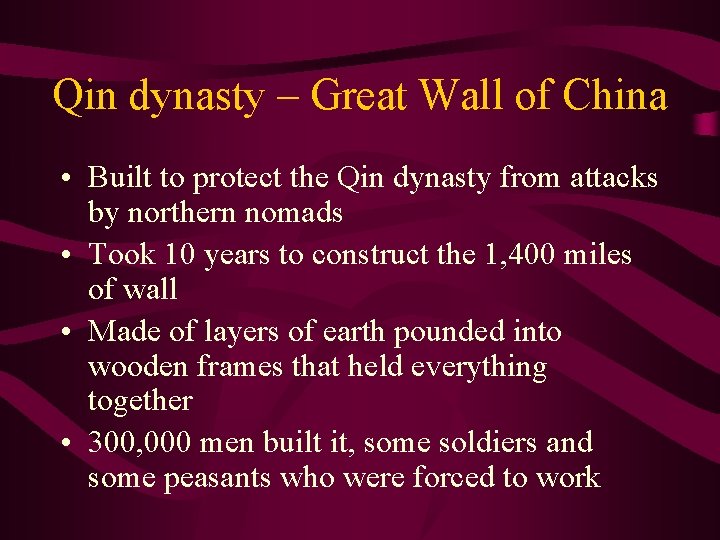 Qin dynasty – Great Wall of China

• Built to protect the Qin dynasty from attacks by northern nomads
• Took 10 years to construct the 1,400 miles of wall
• Made of layers of earth pounded into wooden frames that held everything together
• 300,000 men built it, some soldiers and some peasants who were forced to work